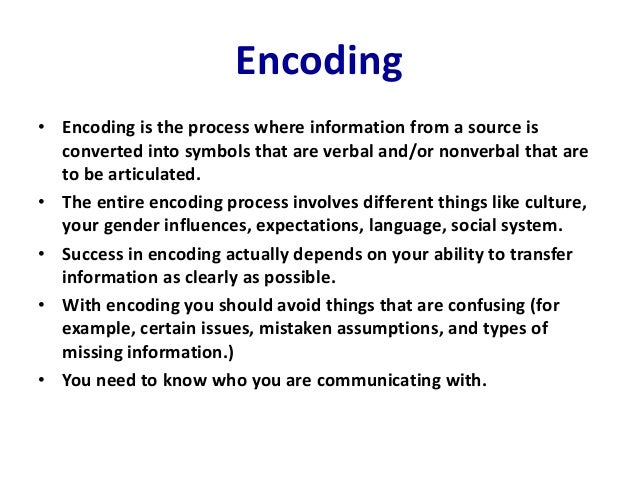 Encoding

• Encoding is the process where information from a source is converted into symbols that are verbal and/or nonverbal that are to be articulated.

• The entire encoding process involves different things like culture, your gender influences, expectations, language, social system.

• Success in encoding actually depends on your ability to transfer information as clearly as possible.

• With encoding you should avoid things that are confusing (for example, certain issues, mistaken assumptions, and types of missing information.)

• You need to know who you are communicating with.